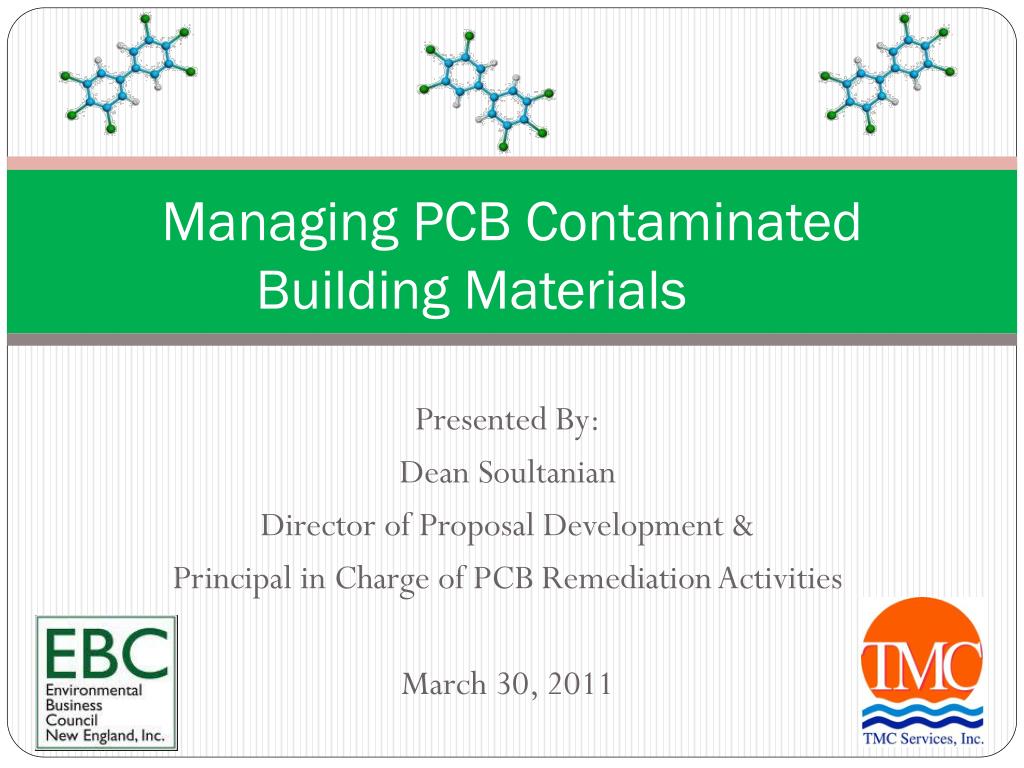 Managing PCB Contaminated Building Materials

Presented By:
Dean Soultanian
Director of Proposal Development &
Principal in Charge of PCB Remediation Activities

March 30, 2011

EBC
Environmental Business Council New England, Inc.

TMC
TMC Services, Inc.